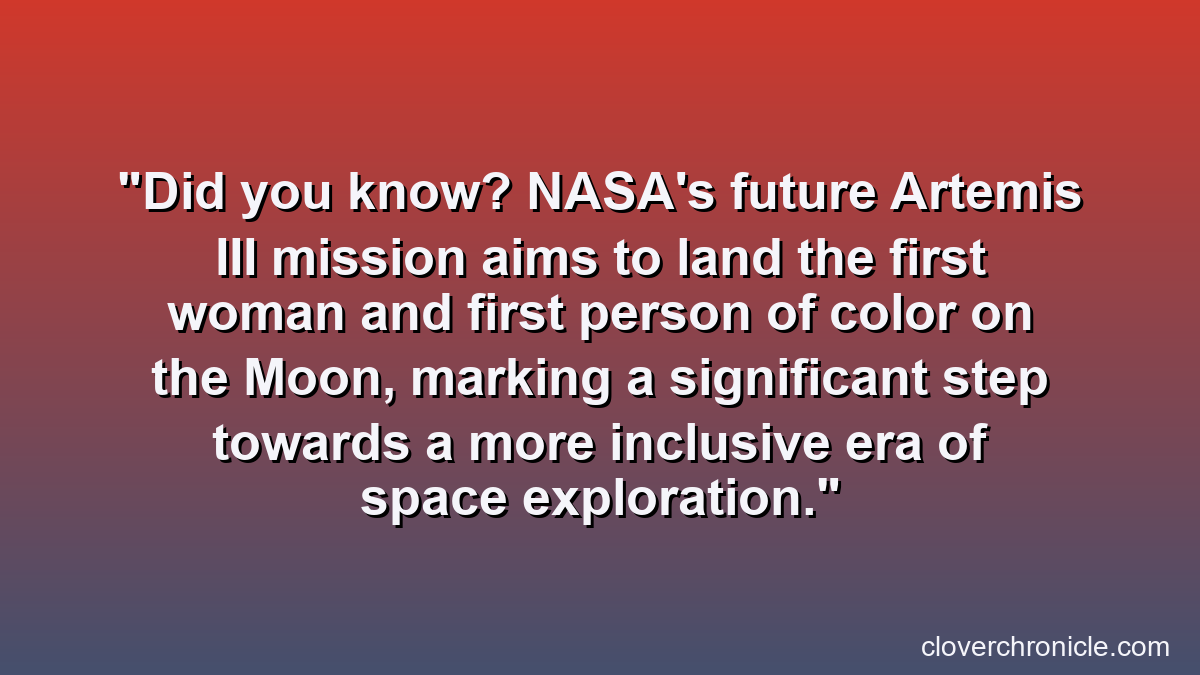 "Did you know? NASA's future Artemis III mission aims to land the first woman and first person of color on the Moon, marking a significant step towards a more inclusive era of space exploration."

cloverchronicle.com